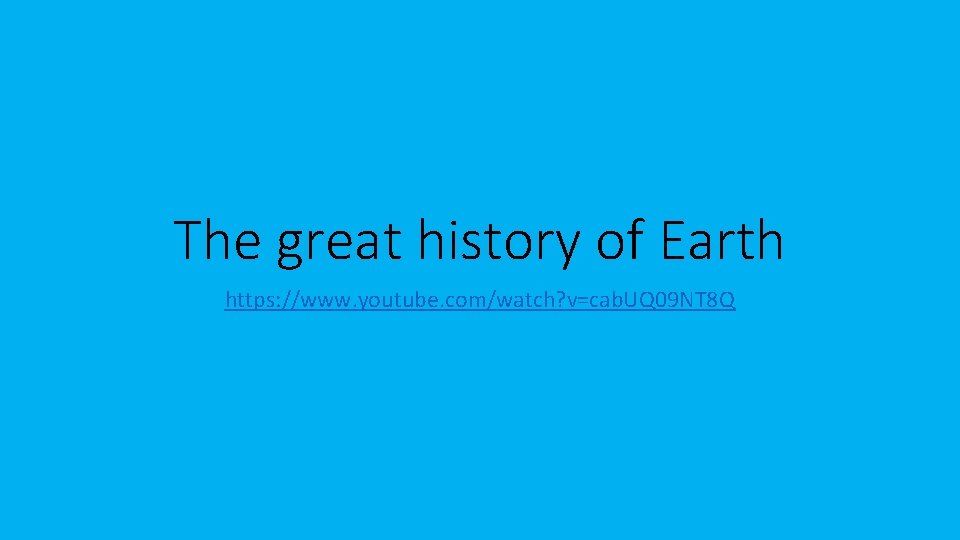 The great history of Earth

https://www.youtube.com/watch?v=cabUQ09NT8Q